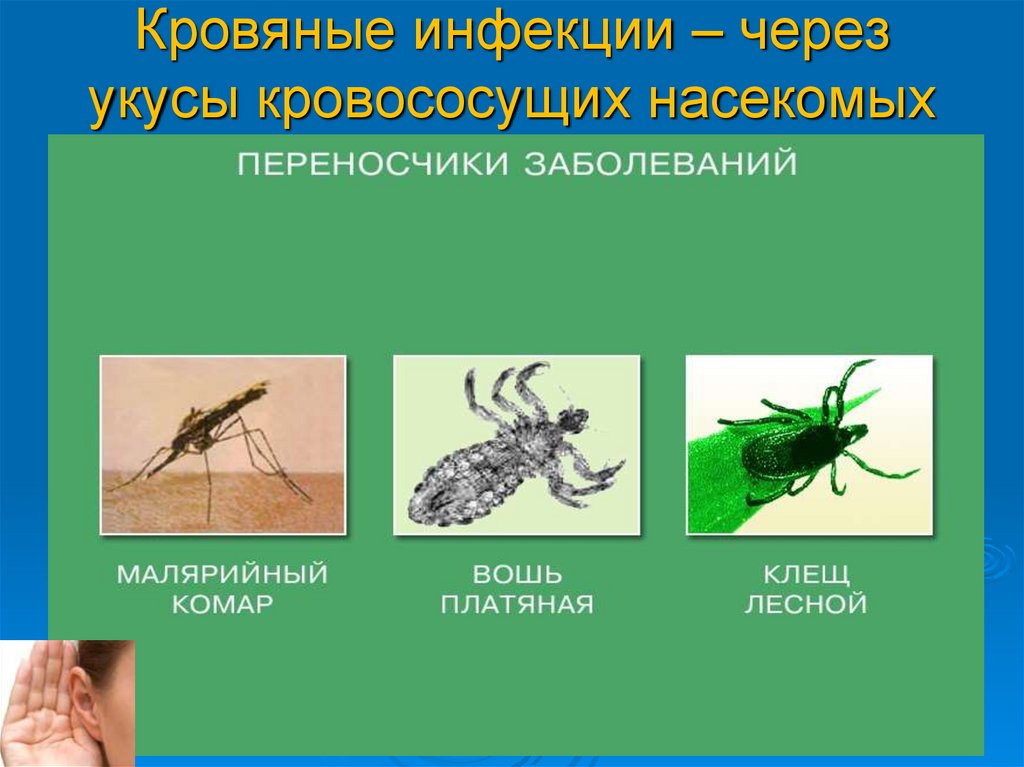 Кровяные инфекции – через укусы кровососущих насекомых

ПЕРЕНОСЧИКИ ЗАБОЛЕВАНИЙ

МАЛЯРИЙНЫЙ КОМАР

ВОШЬ ПЛАТЯНАЯ

КЛЕЩ ЛЕСНОЙ